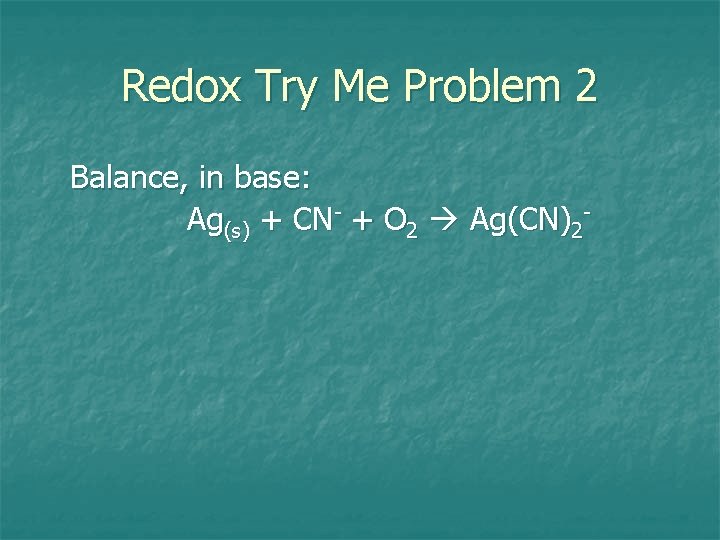 Redox Try Me Problem 2

Balance, in base:

$Ag_{(s)} + CN^- + O_2 \rightarrow Ag(CN)_2^-$